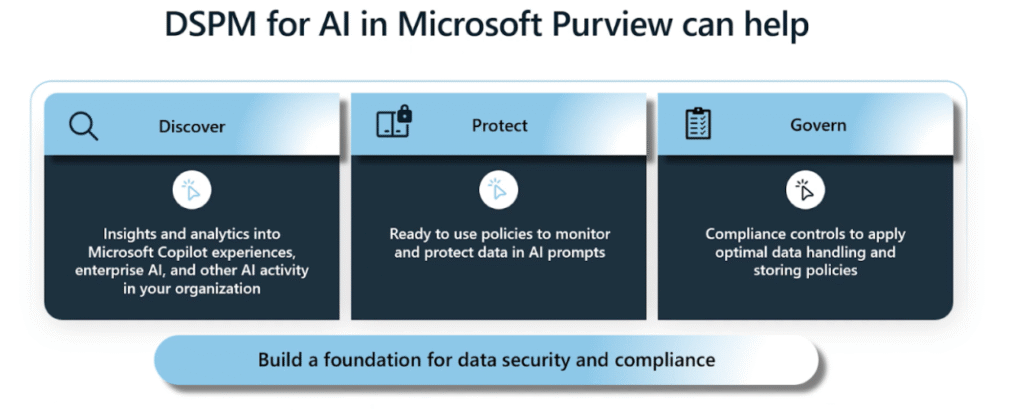 DSPM for AI in Microsoft Purview can help

Discover

Insights and analytics into Microsoft Copilot experiences, enterprise AI, and other AI activity in your organization

Protect

Ready to use policies to monitor and protect data in AI prompts

Govern

Compliance controls to apply optimal data handling and storing policies

Build a foundation for data security and compliance